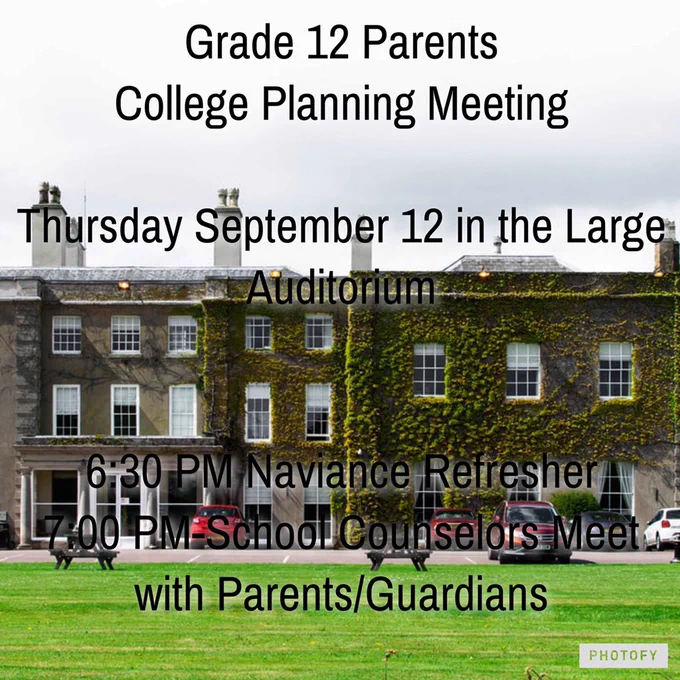 Grade 12 Parents
College Planning Meeting

Thursday September 12 in the Large Auditorium

6:30 PM Naviance Refresher
7:00 PM-School Counselors Meet with Parents/Guardians

PHOTOFY